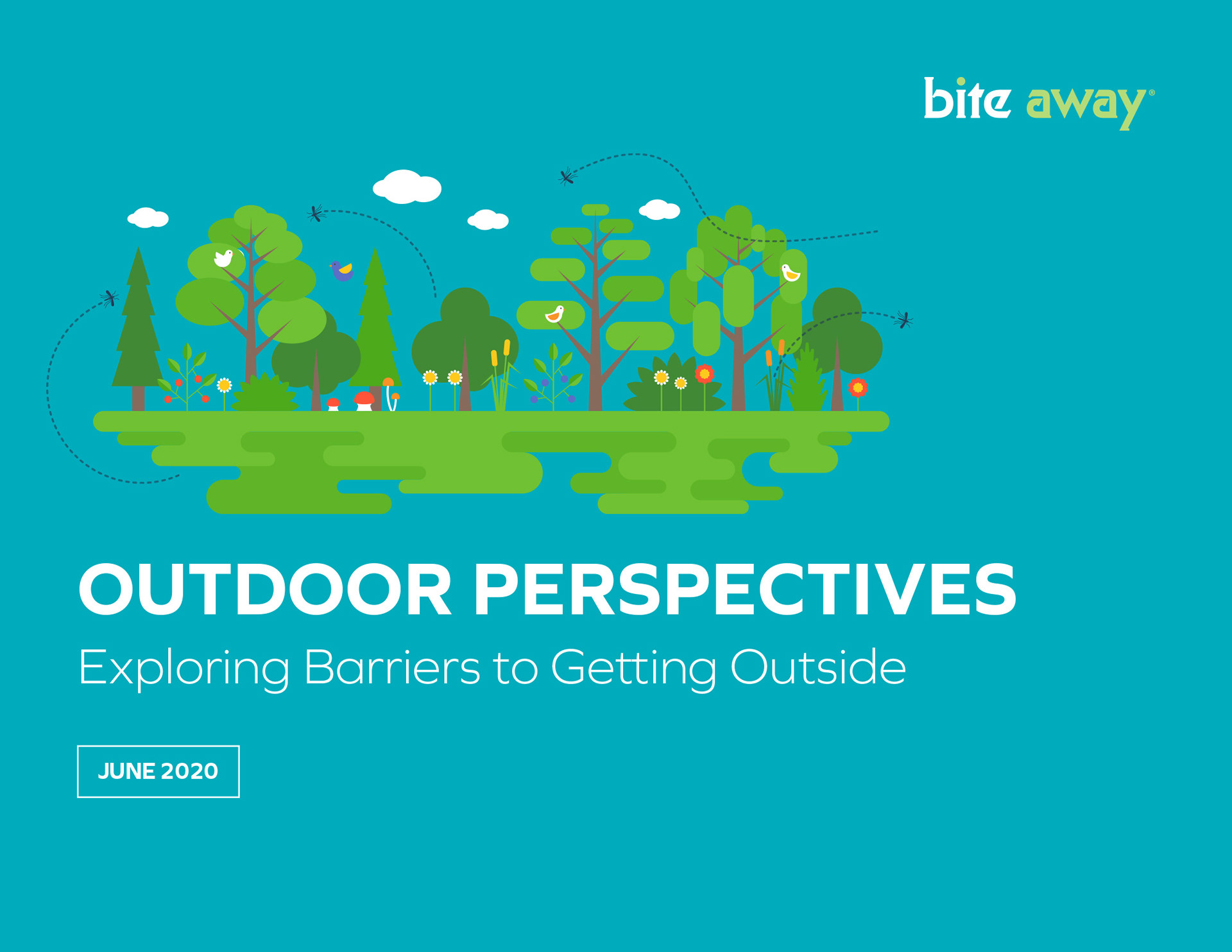 bite away®

OUTDOOR PERSPECTIVES

Exploring Barriers to Getting Outside

JUNE 2020